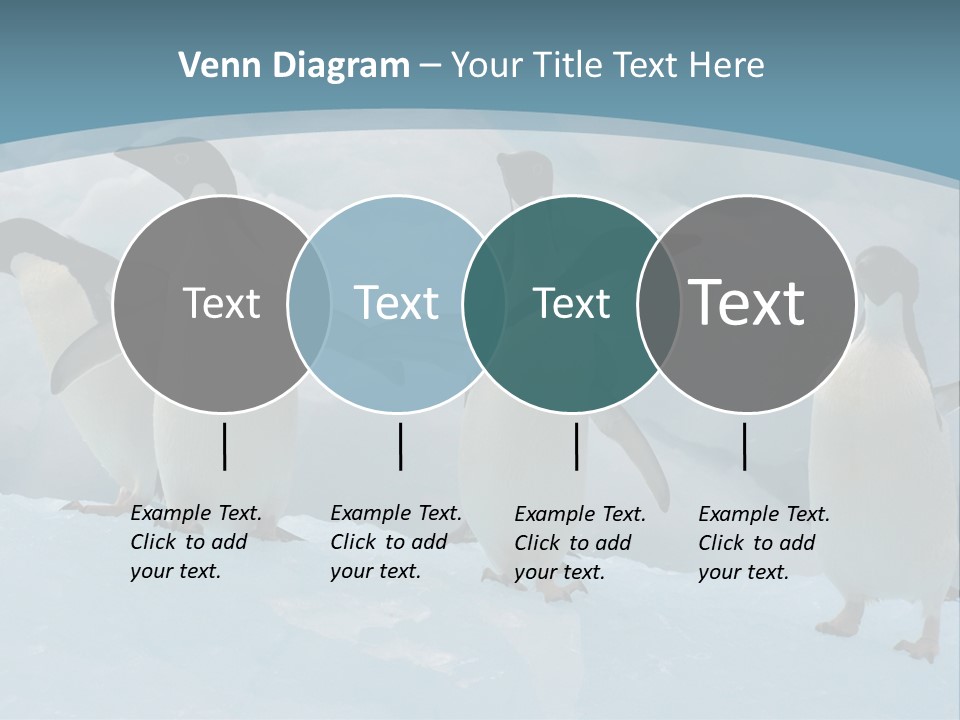 Venn Diagram – Your Title Text Here

Text

Text

Text

Text

Example Text. Click to add your text.

Example Text. Click to add your text.

Example Text. Click to add your text.

Example Text. Click to add your text.